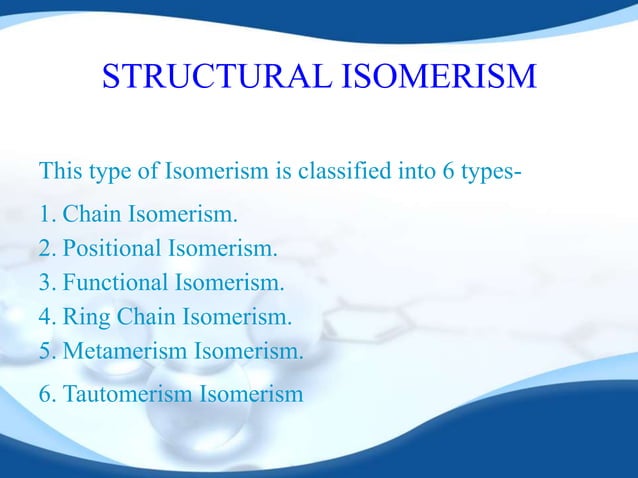 STRUCTURAL ISOMERISM

This type of Isomerism is classified into 6 types-

1. Chain Isomerism.
2. Positional Isomerism.
3. Functional Isomerism.
4. Ring Chain Isomerism.
5. Metamerism Isomerism.
6. Tautomerism Isomerism